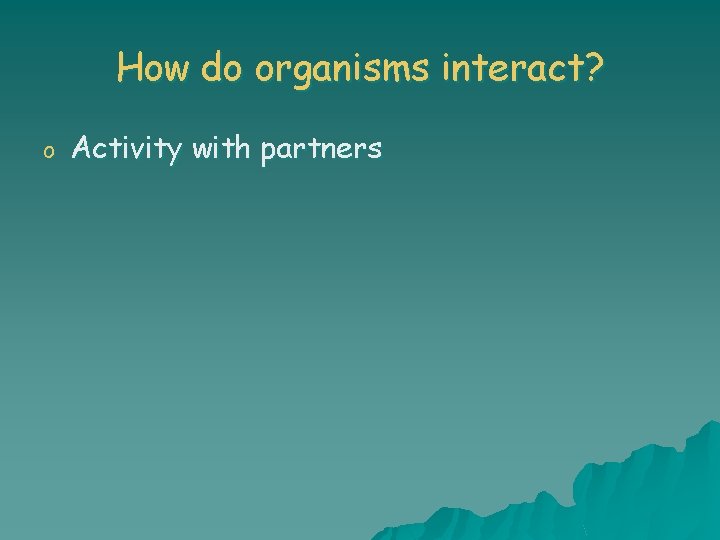 How do organisms interact?

o Activity with partners